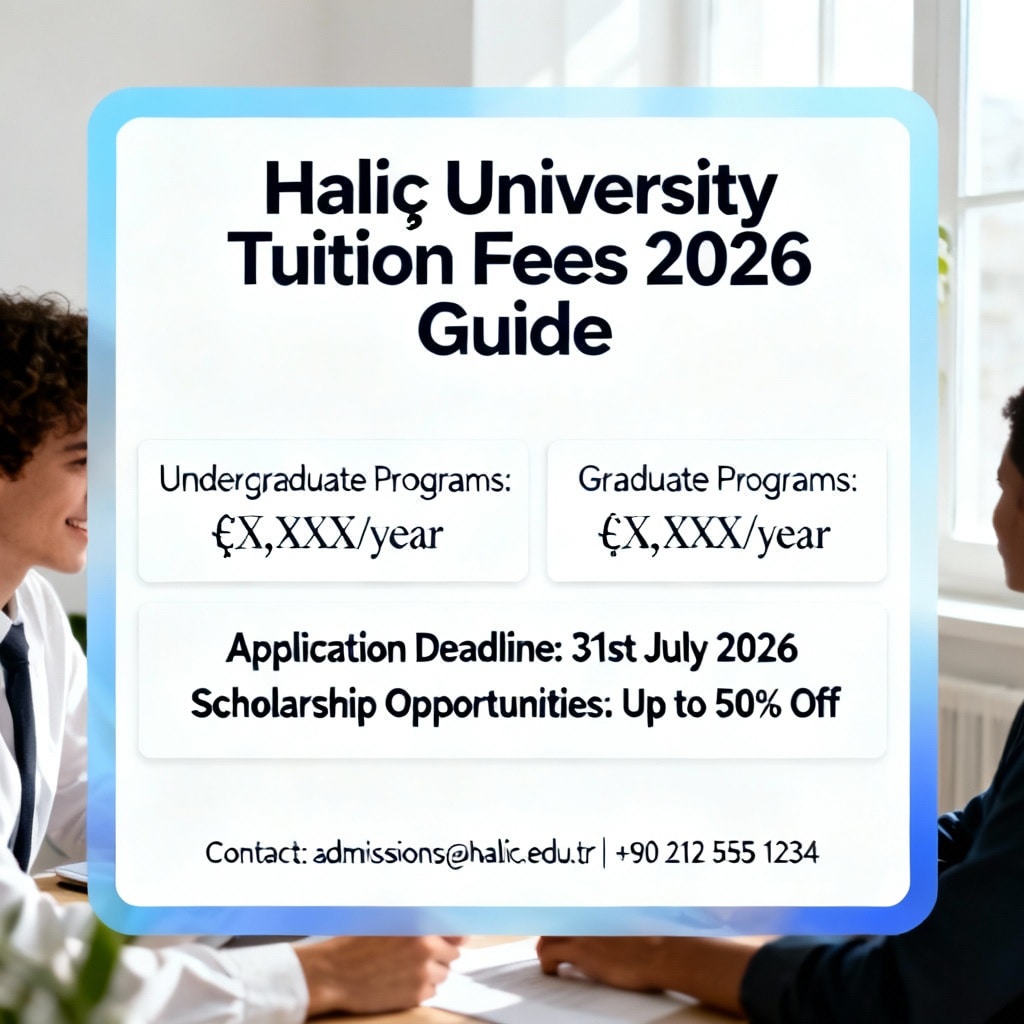 Haliç University Tuition Fees 2026 Guide

Undergraduate Programs:
€X,XXX/year

Graduate Programs:
€X,XXX/year

Application Deadline: 31st July 2026
Scholarship Opportunities: Up to 50% Off

Contact: admissions@halic.edu.tr | +90 212 555 1234